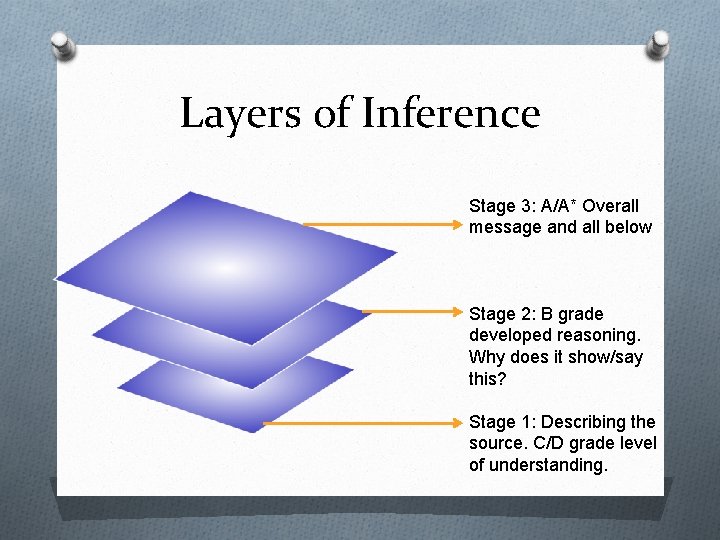 Layers of Inference

Stage 3: A/A* Overall message and all below

Stage 2: B grade developed reasoning. Why does it show/say this?

Stage 1: Describing the source. C/D grade level of understanding.